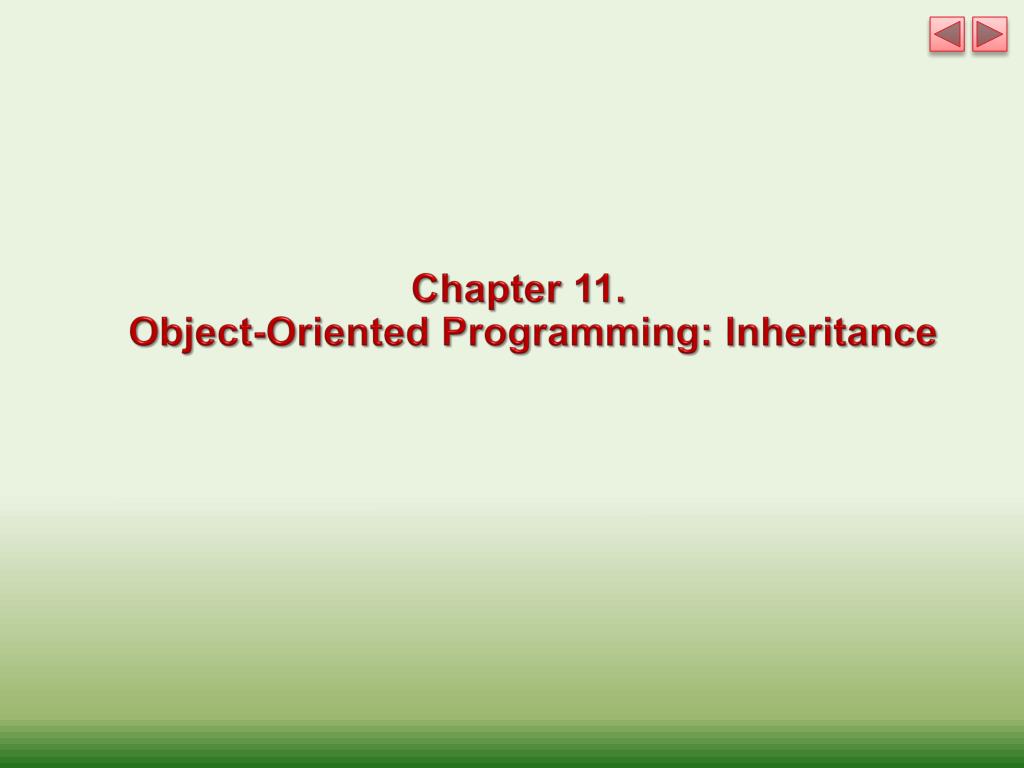 Chapter 11.
Object-Oriented Programming: Inheritance